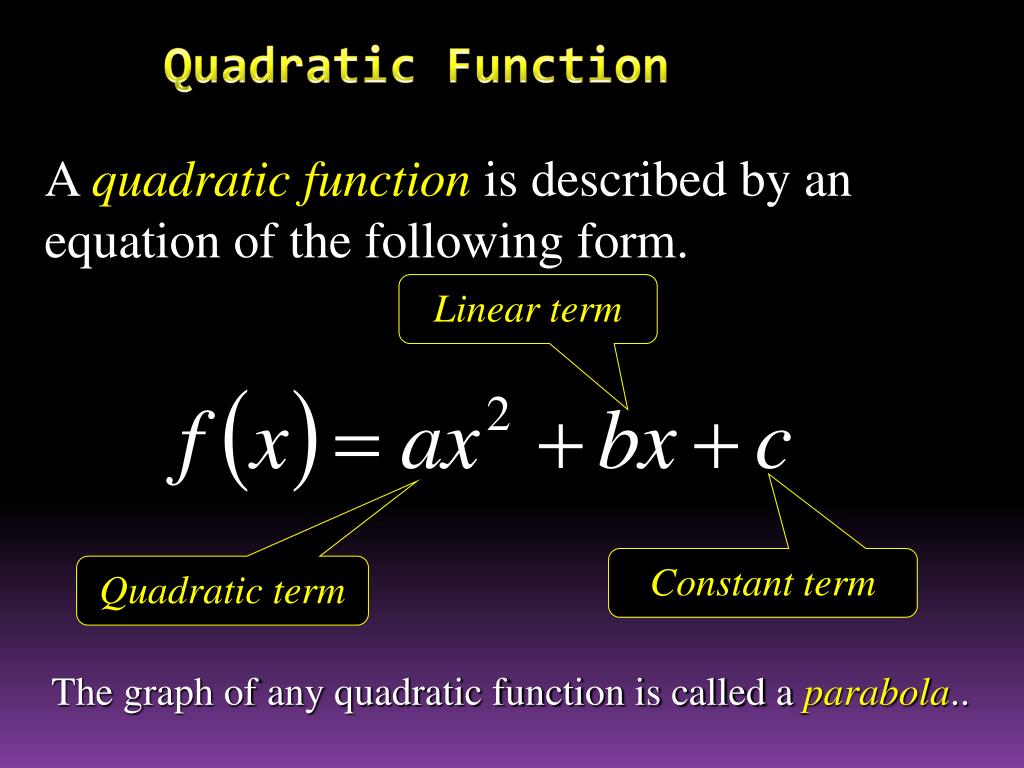 Quadratic Function

A quadratic function is described by an equation of the following form.

Linear term

$f(x) = ax^2 + bx + c$

Quadratic term

Constant term

The graph of any quadratic function is called a parabola..